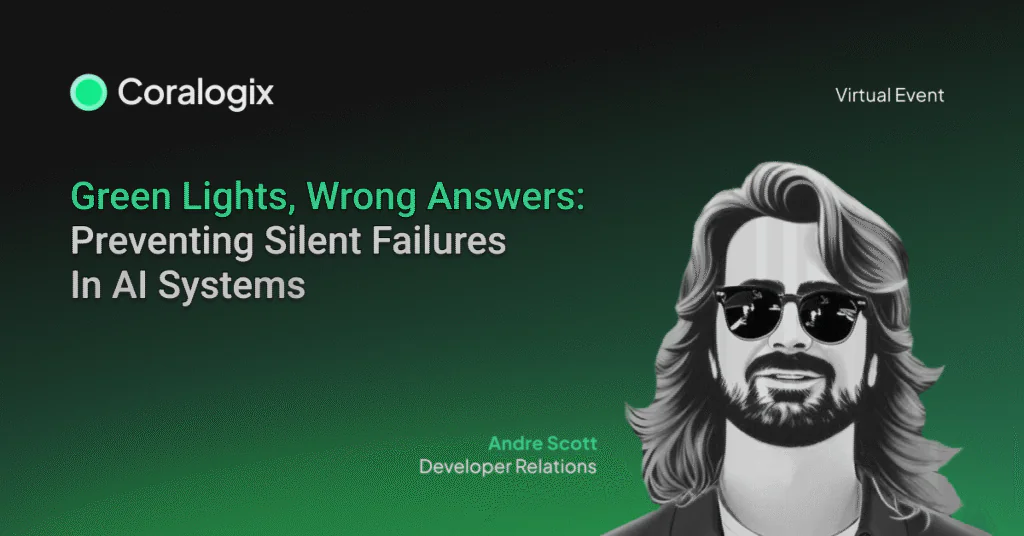 Coralogix

Virtual Event

Green Lights, Wrong Answers: Preventing Silent Failures In AI Systems

Andre Scott
Developer Relations